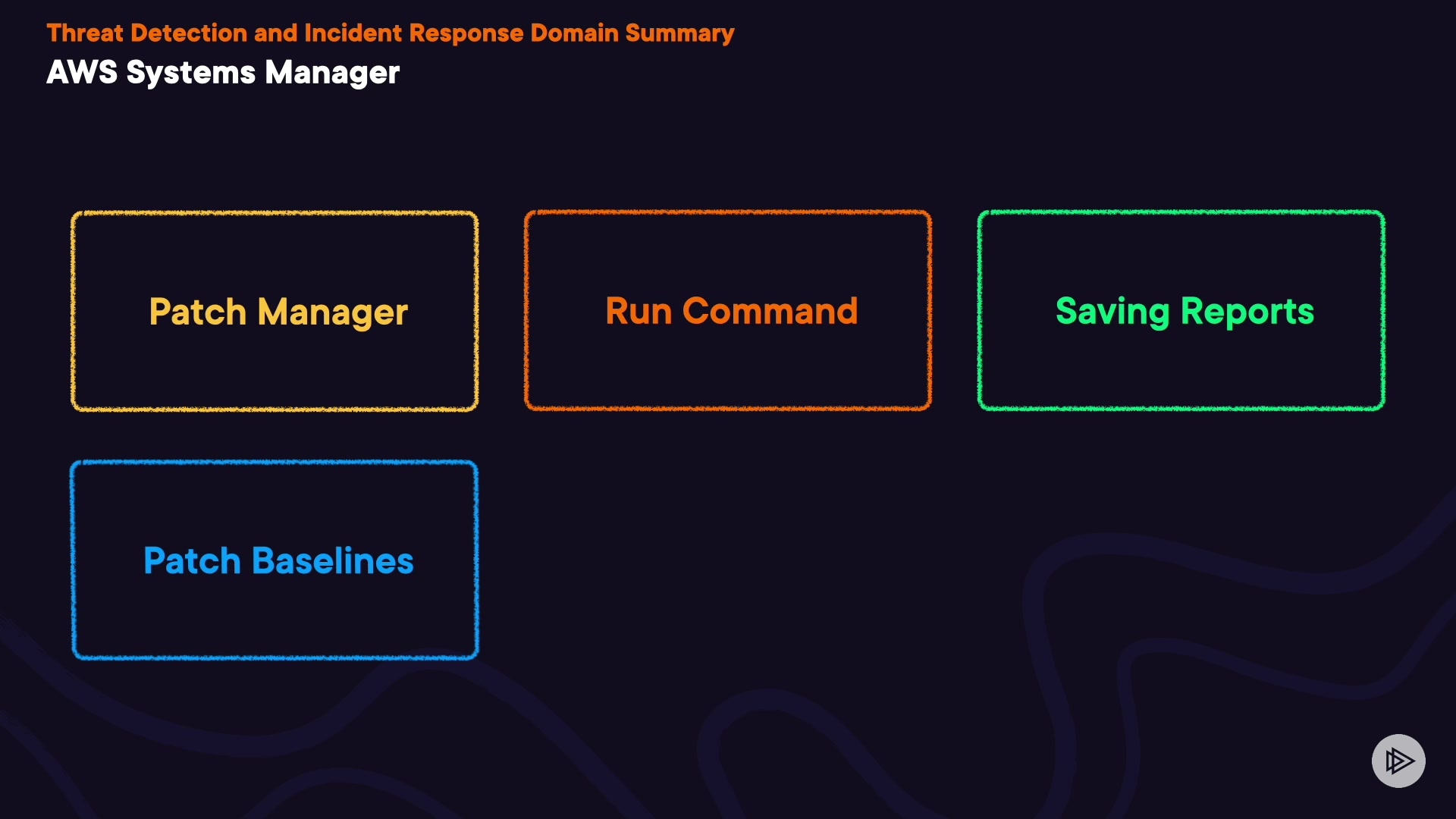 Threat Detection and Incident Response Domain Summary
AWS Systems Manager

Patch Manager

Run Command

Saving Reports

Patch Baselines